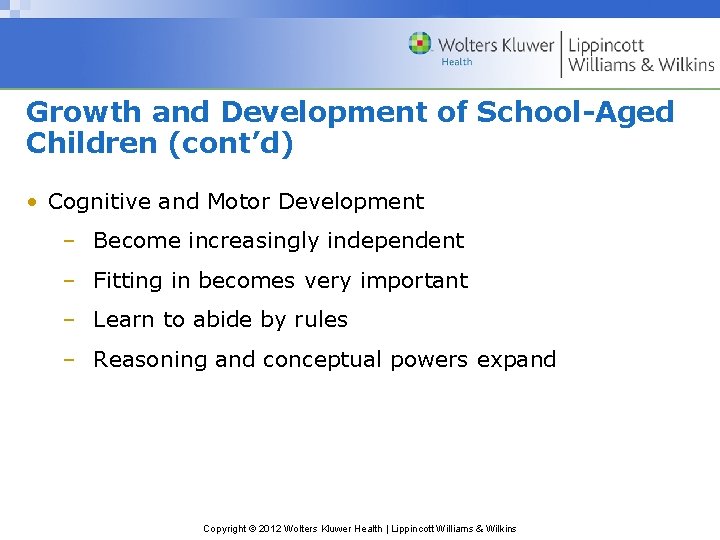 Wolters Kluwer
Health
Lippincott
Williams & Wilkins

Growth and Development of School-Aged Children (cont’d)

• Cognitive and Motor Development
– Become increasingly independent
– Fitting in becomes very important
– Learn to abide by rules
– Reasoning and conceptual powers expand

Copyright © 2012 Wolters Kluwer Health | Lippincott Williams & Wilkins